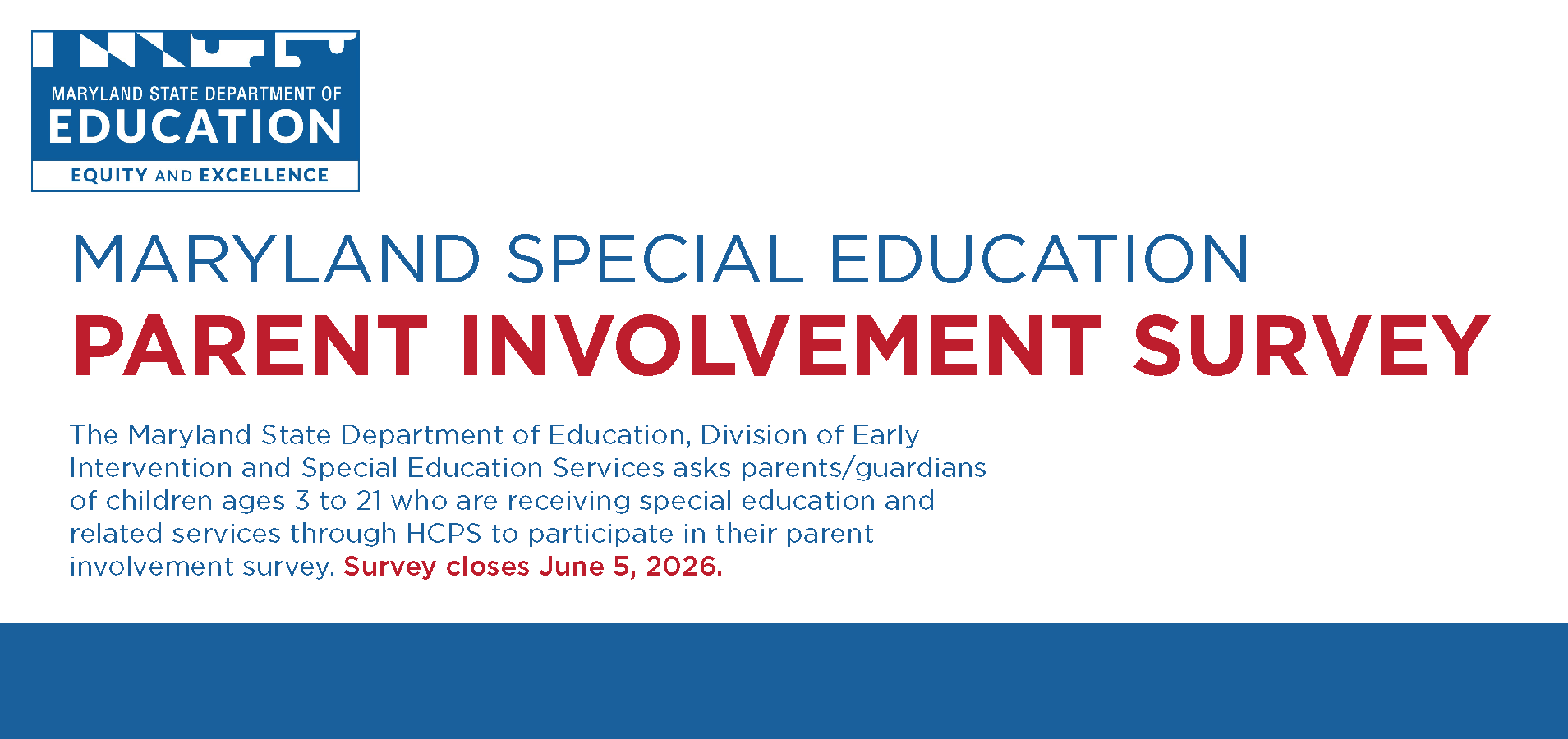 MARYLAND STATE DEPARTMENT OF
EDUCATION
EQUITY AND EXCELLENCE

MARYLAND SPECIAL EDUCATION
PARENT INVOLVEMENT SURVEY

The Maryland State Department of Education, Division of Early Intervention and Special Education Services asks parents/guardians of children ages 3 to 21 who are receiving special education and related services through HCPS to participate in their parent involvement survey. Survey closes June 5, 2026.